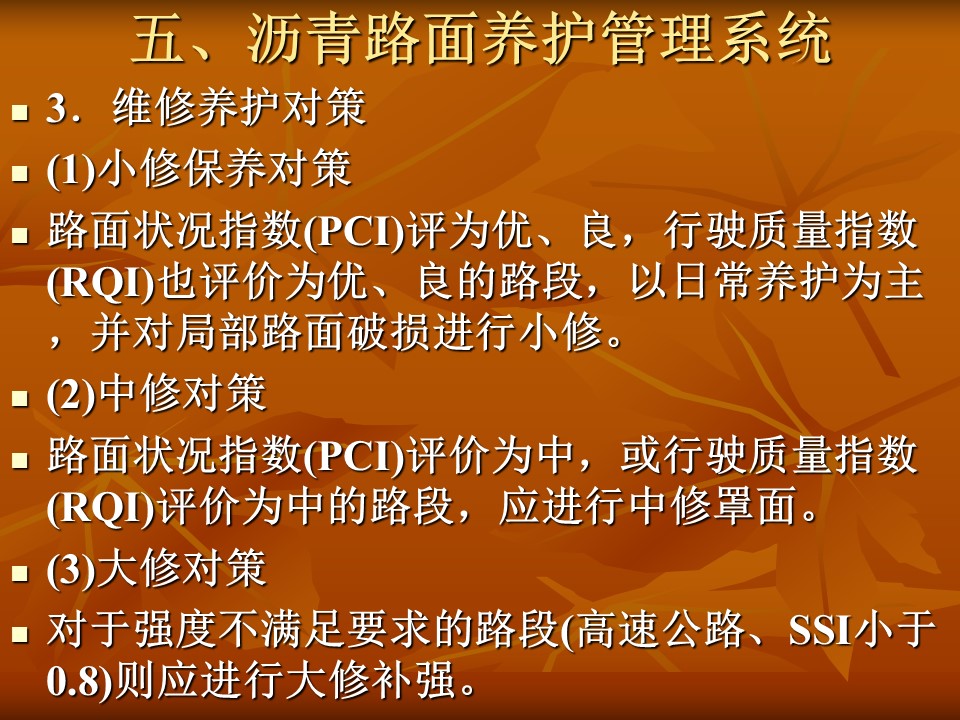 五、沥青路面养护管理系统

- 3．维修养护对策
- (1)小修保养对策
- 路面状况指数(PCI)评为优、良，行驶质量指数(RQI)也评价为优、良的路段，以日常养护为主，并对局部路面破损进行小修。
- (2)中修对策
- 路面状况指数(PCI)评价为中，或行驶质量指数(RQI)评价为中的路段，应进行中修罩面。
- (3)大修对策
- 对于强度不满足要求的路段(高速公路、SSI小于0.8)则应进行大修补强。